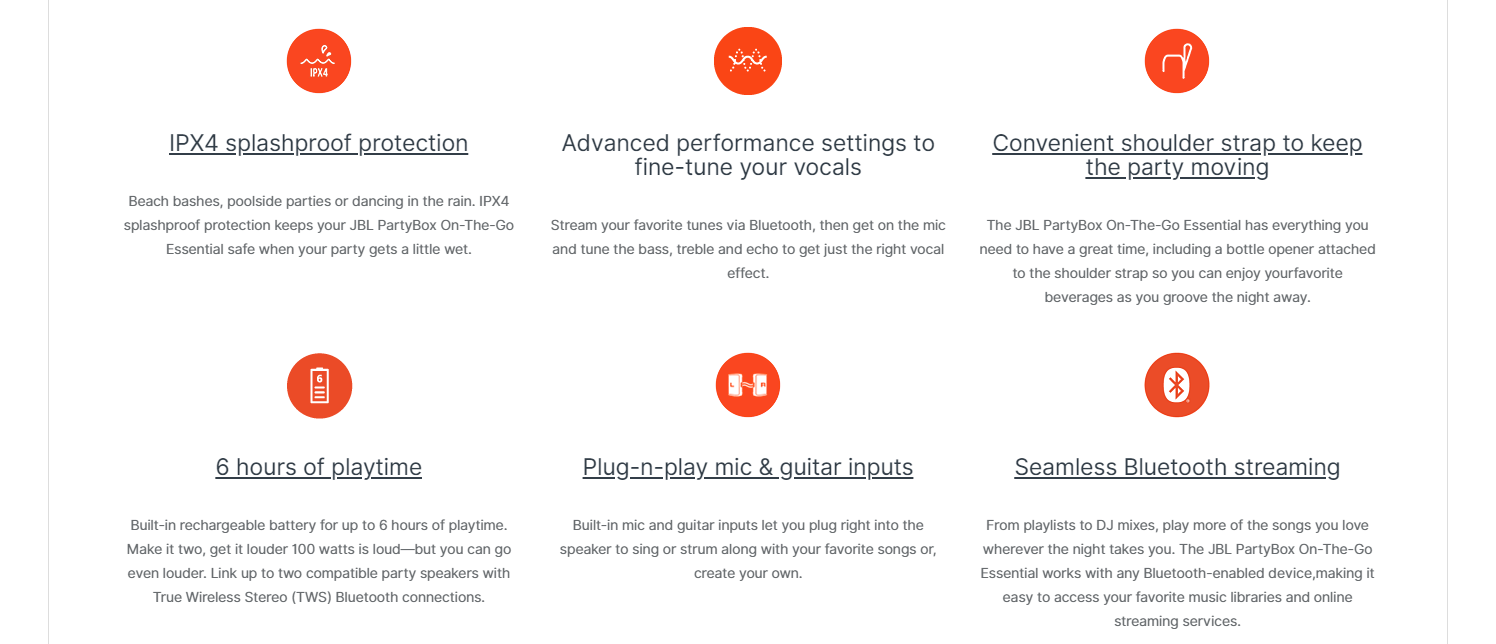 IPX4

IPX4 splashproof protection

Beach bashes, poolside parties or dancing in the rain. IPX4 splashproof protection keeps your JBL PartyBox On-The-Go Essential safe when your party gets a little wet.

Advanced performance settings to fine-tune your vocals

Stream your favorite tunes via Bluetooth, then get on the mic and tune the bass, treble and echo to get just the right vocal effect.

Convenient shoulder strap to keep the party moving

The JBL PartyBox On-The-Go Essential has everything you need to have a great time, including a bottle opener attached to the shoulder strap so you can enjoy yourfavorite beverages as you groove the night away.

6

6 hours of playtime

Built-in rechargeable battery for up to 6 hours of playtime. Make it two, get it louder 100 watts is loud—but you can go even louder. Link up to two compatible party speakers with True Wireless Stereo (TWS) Bluetooth connections.

Plug-n-play mic & guitar inputs

Built-in mic and guitar inputs let you plug right into the speaker to sing or strum along with your favorite songs or, create your own.

Seamless Bluetooth streaming

From playlists to DJ mixes, play more of the songs you love wherever the night takes you. The JBL PartyBox On-The-Go Essential works with any Bluetooth-enabled device,making it easy to access your favorite music libraries and online streaming services.